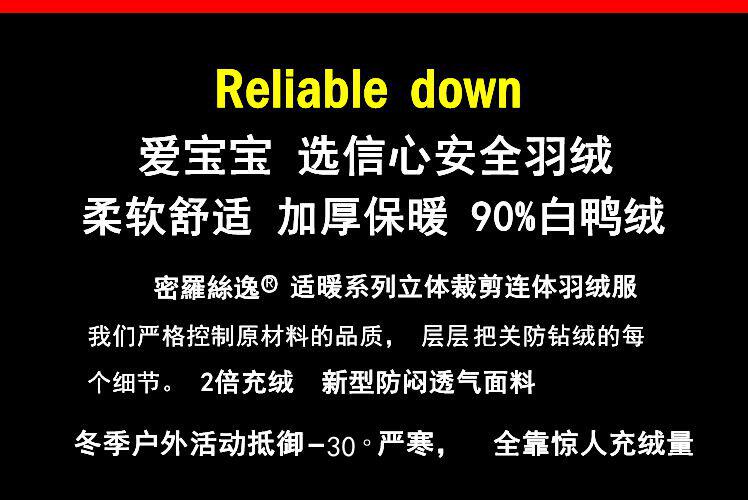 Reliable down

爱宝宝 选信心安全羽绒

柔软舒适 加厚保暖 90%白鸭绒

密羅絲逸® 适暖系列立体裁剪连体羽绒服

我们严格控制原材料的品质， 层层把关防钻绒的每个细节。 2倍充绒 新型防闷透气面料

冬季户外活动抵御-30°严寒， 全靠惊人充绒量